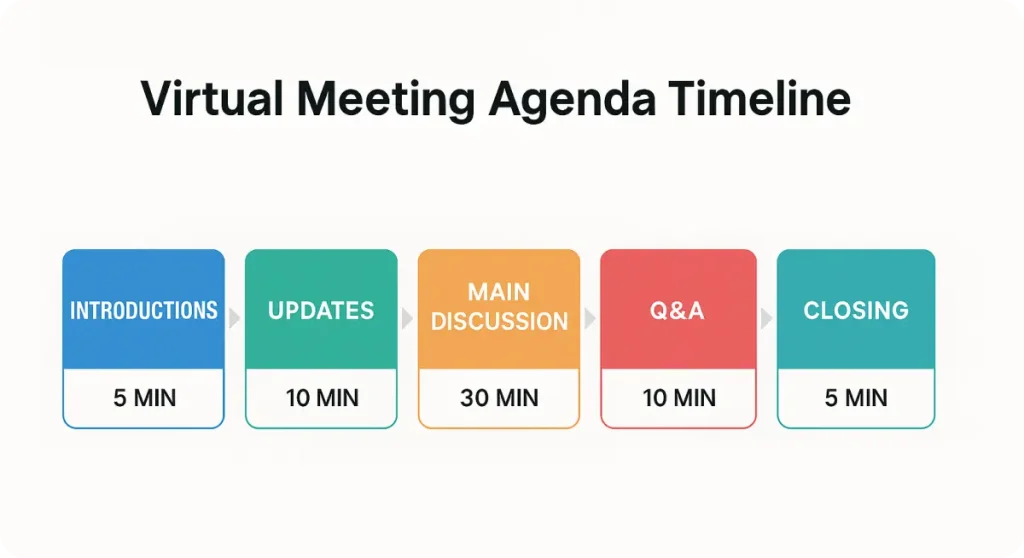 Virtual Meeting Agenda Timeline

INTRODUCTIONS
5 MIN

UPDATES
10 MIN

MAIN DISCUSSION
30 MIN

Q&A
10 MIN

CLOSING
5 MIN